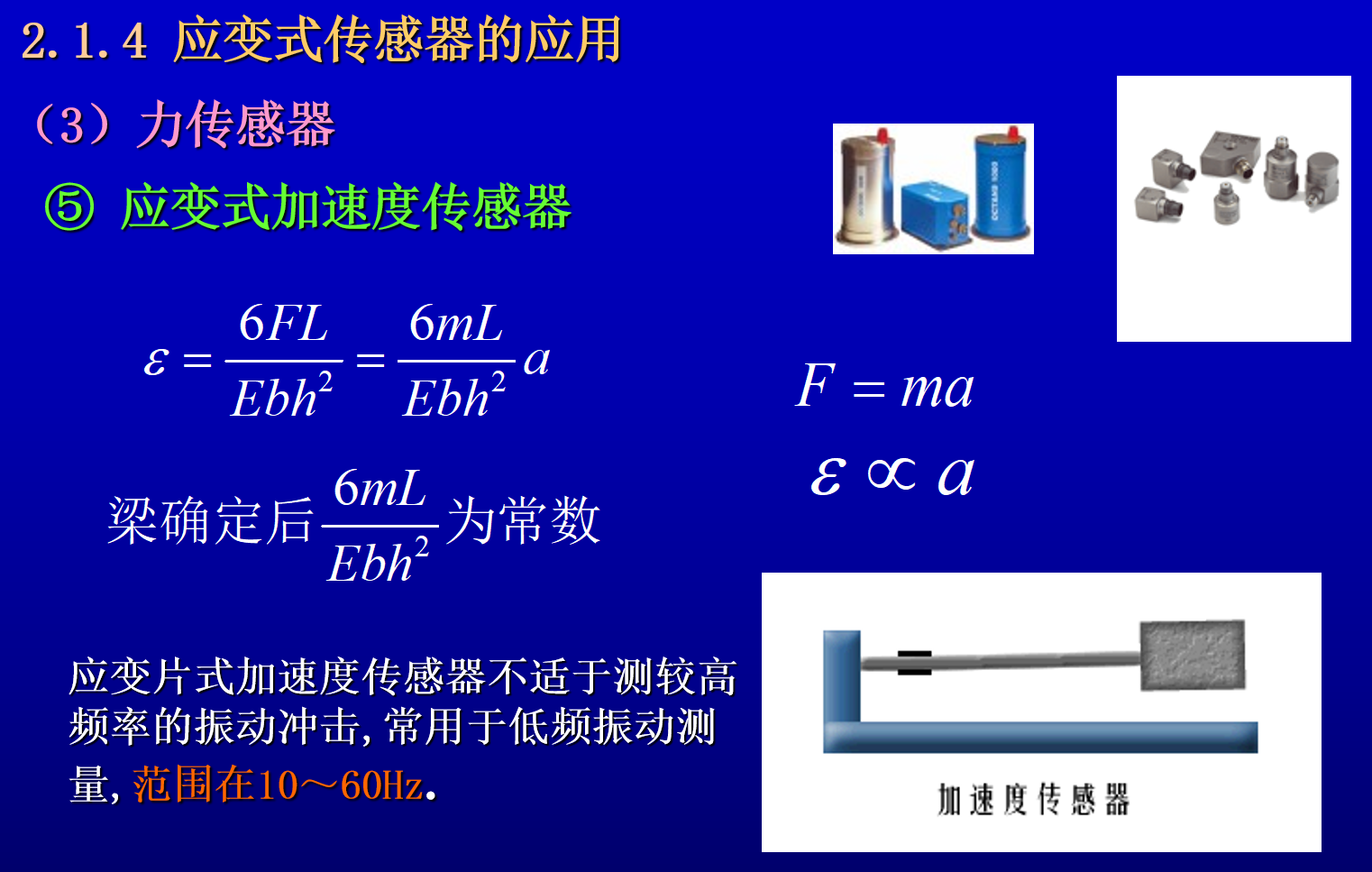 2.1.4 应变式传感器的应用

（3）力传感器

⑤ 应变式加速度传感器

$\varepsilon = \frac{6FL}{Ebh^2} = \frac{6mL}{Ebh^2}a$

$F = ma$

$\varepsilon \propto a$

梁确定后$\frac{6mL}{Ebh^2}$为常数

应变片式加速度传感器不适于测较高频率的振动冲击，常用于低频振动测量，范围在10～60Hz。

加速度传感器